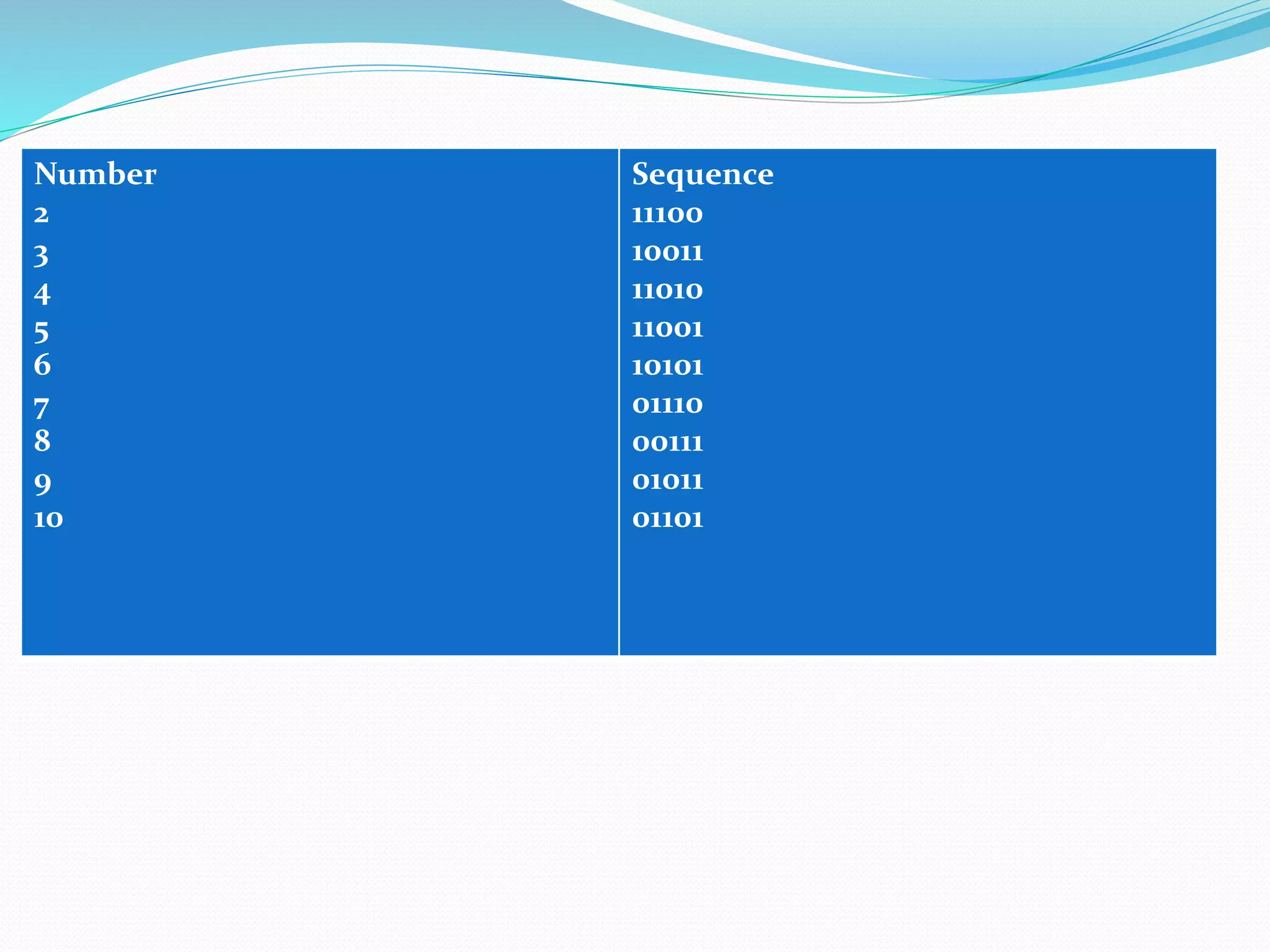 | Number | Sequence |
|---|---|
| 2 | 11100 |
| 3 | 10011 |
| 4 | 11010 |
| 5 | 11001 |
| 6 | 10101 |
| 7 | 01110 |
| 8 | 00111 |
| 9 | 01011 |
| 10 | 01101 |